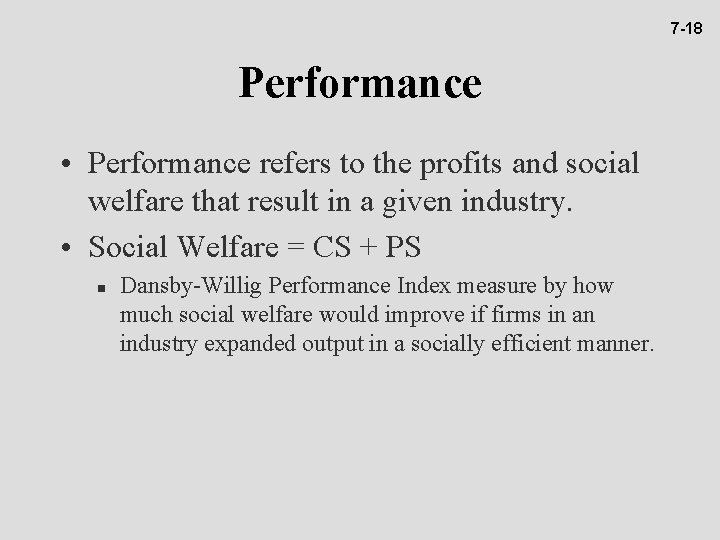 7-18

Performance

• Performance refers to the profits and social welfare that result in a given industry.

• Social Welfare = CS + PS

▪ Dansby-Willig Performance Index measure by how much social welfare would improve if firms in an industry expanded output in a socially efficient manner.